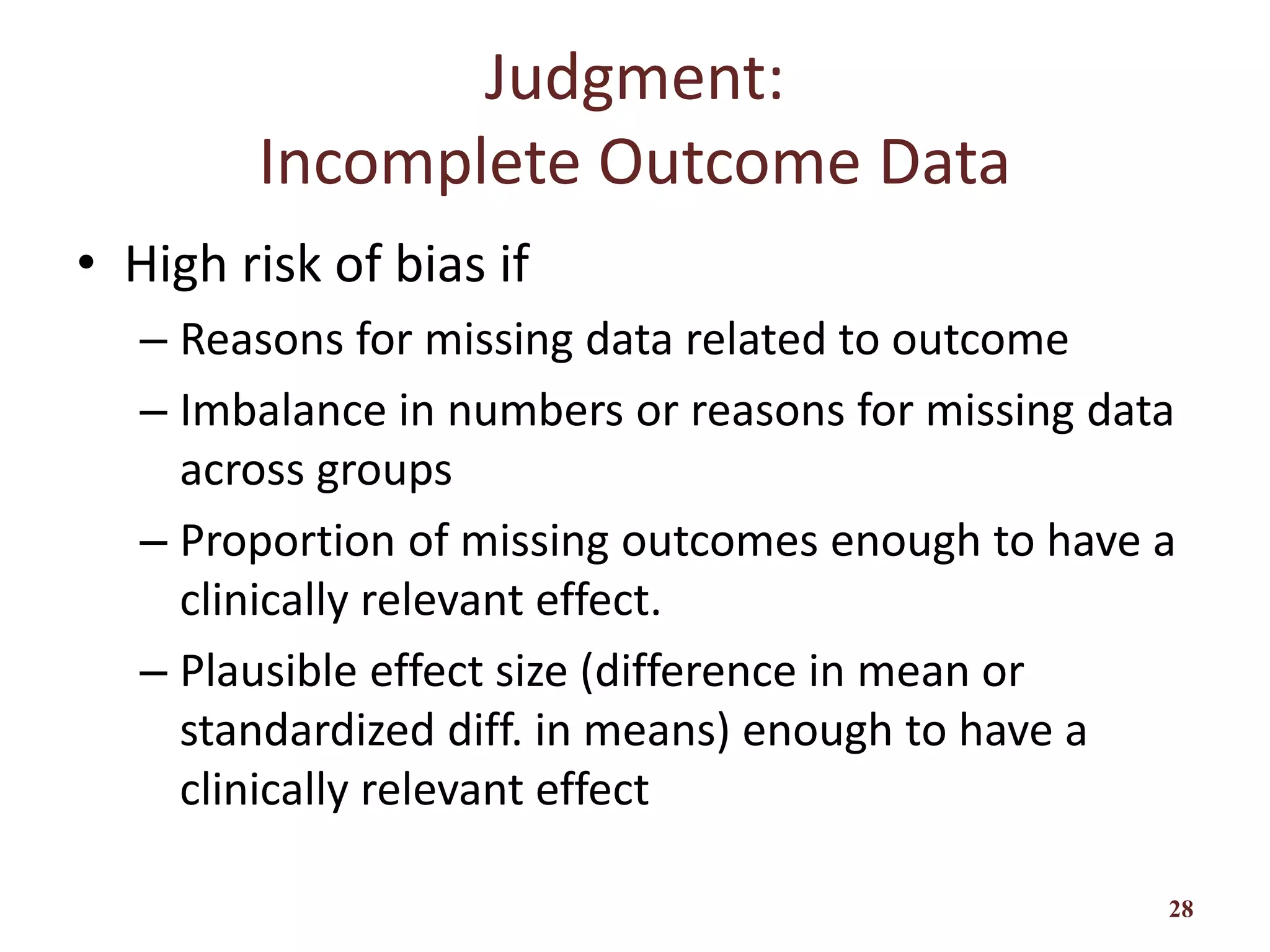 Judgment:
Incomplete Outcome Data

• High risk of bias if
– Reasons for missing data related to outcome
– Imbalance in numbers or reasons for missing data across groups
– Proportion of missing outcomes enough to have a clinically relevant effect.
– Plausible effect size (difference in mean or standardized diff. in means) enough to have a clinically relevant effect

28